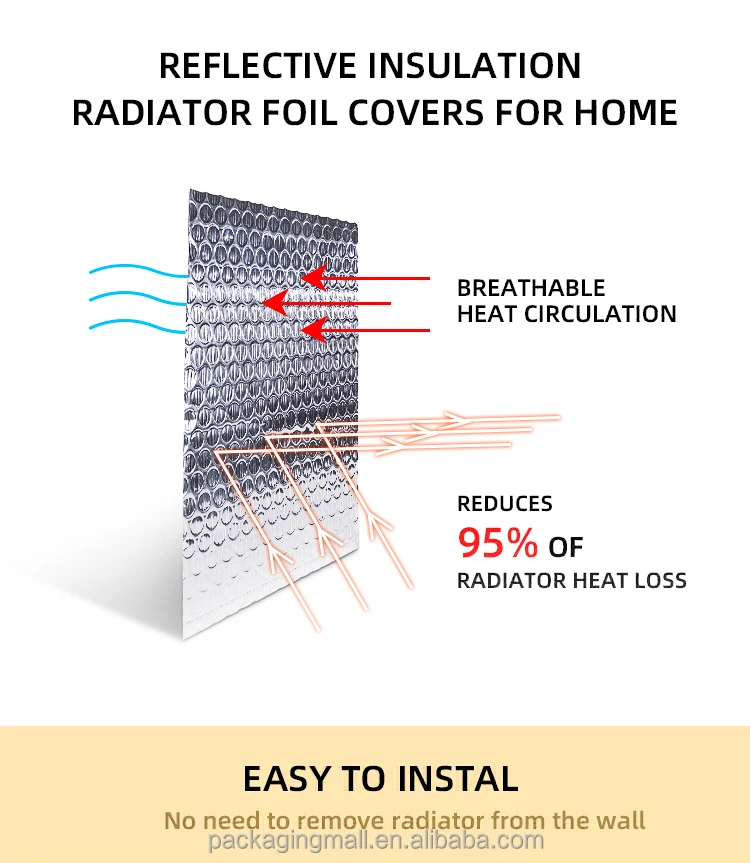 REFLECTIVE INSULATION
RADIATOR FOIL COVERS FOR HOME

BREATHABLE
HEAT CIRCULATION

REDUCES
95% OF
RADIATOR HEAT LOSS

EASY TO INSTAL

No need to remove radiator from the wall

packagingmall.en.alibaba.com